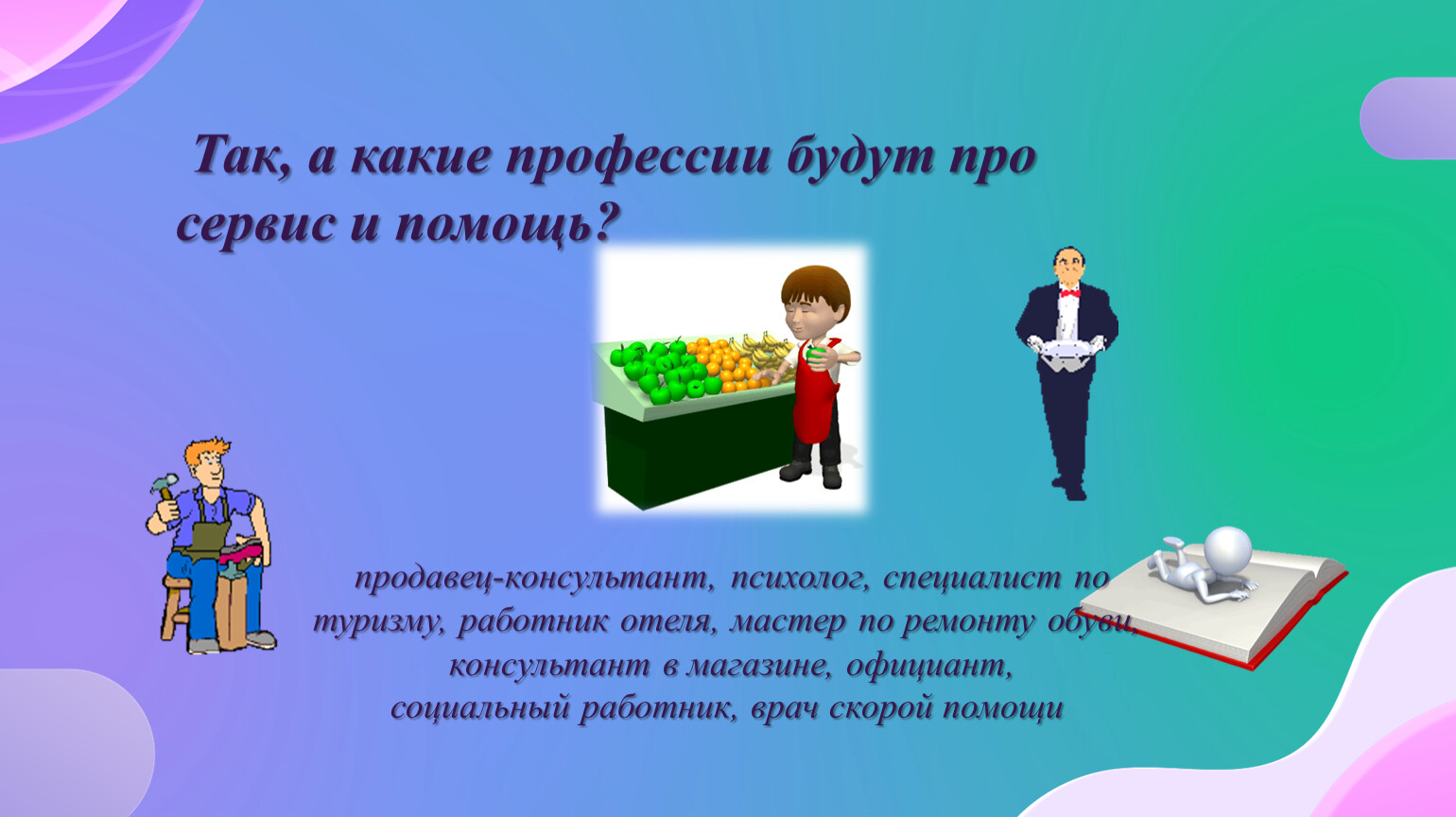 Так, а какие профессии будут про сервис и помощь?

продавец-консультант, психолог, специалист по туризму, работник отеля, мастер по ремонту обуви, консультант в магазине, официант, социальный работник, врач скорой помощи